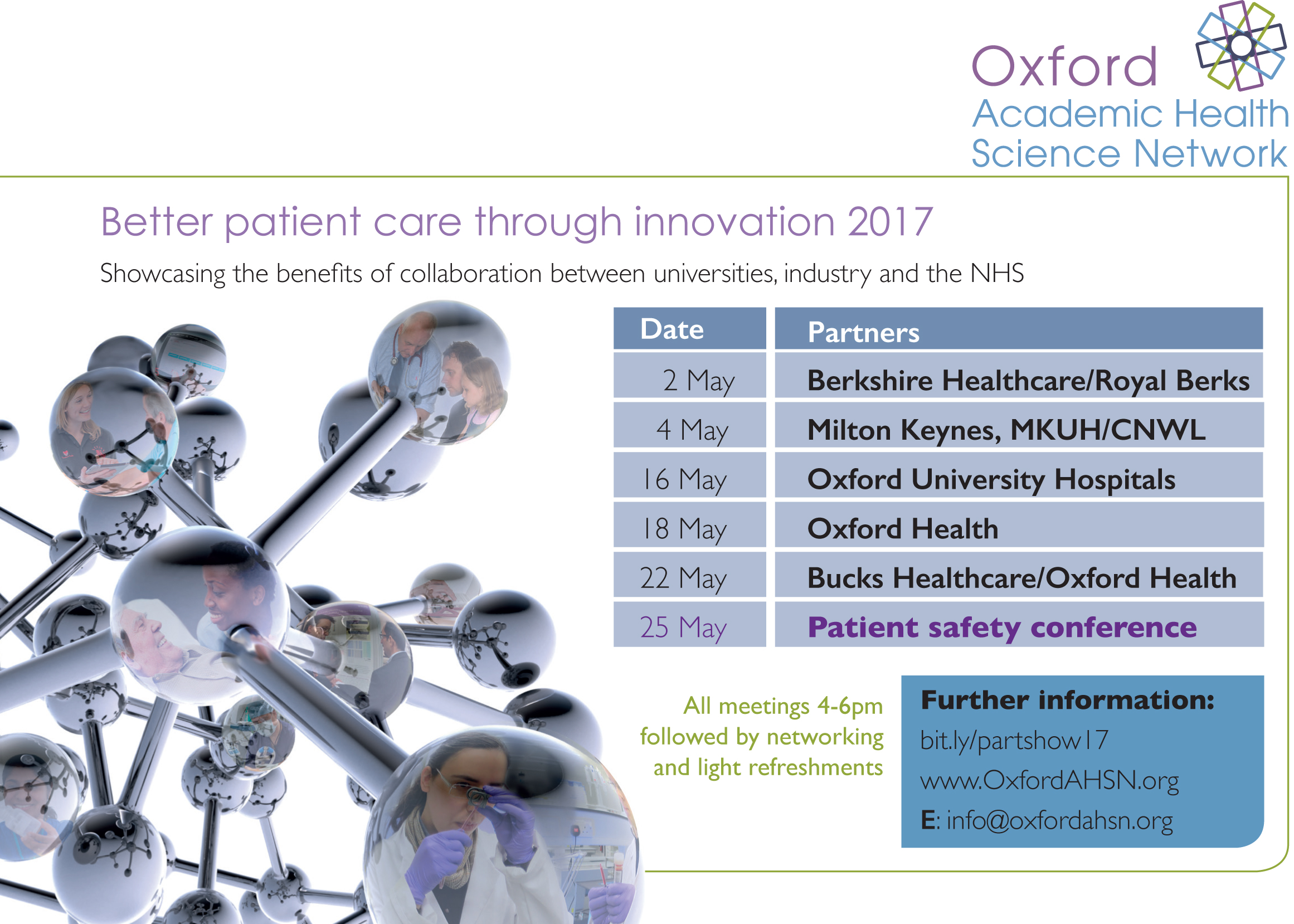 Oxford
Academic Health
Science Network

Better patient care through innovation 2017

Showcasing the benefits of collaboration between universities, industry and the NHS

| Date | Partners |
|---|---|
| 2 May | Berkshire Healthcare/Royal Berks |
| 4 May | Milton Keynes, MKUH/CNWL |
| 16 May | Oxford University Hospitals |
| 18 May | Oxford Health |
| 22 May | Bucks Healthcare/Oxford Health |
| 25 May | Patient safety conference |

All meetings 4-6pm followed by networking and light refreshments

Further information:
bit.ly/partshow17
www.OxfordAHSN.org
E: info@oxfordahsn.org